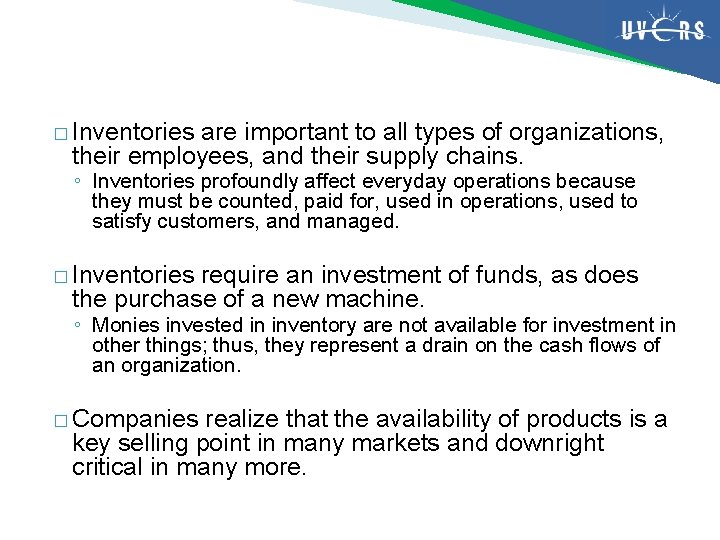 UVERS

□ Inventories are important to all types of organizations, their employees, and their supply chains.
◦ Inventories profoundly affect everyday operations because they must be counted, paid for, used in operations, used to satisfy customers, and managed.

□ Inventories require an investment of funds, as does the purchase of a new machine.
◦ Monies invested in inventory are not available for investment in other things; thus, they represent a drain on the cash flows of an organization.

□ Companies realize that the availability of products is a key selling point in many markets and downright critical in many more.